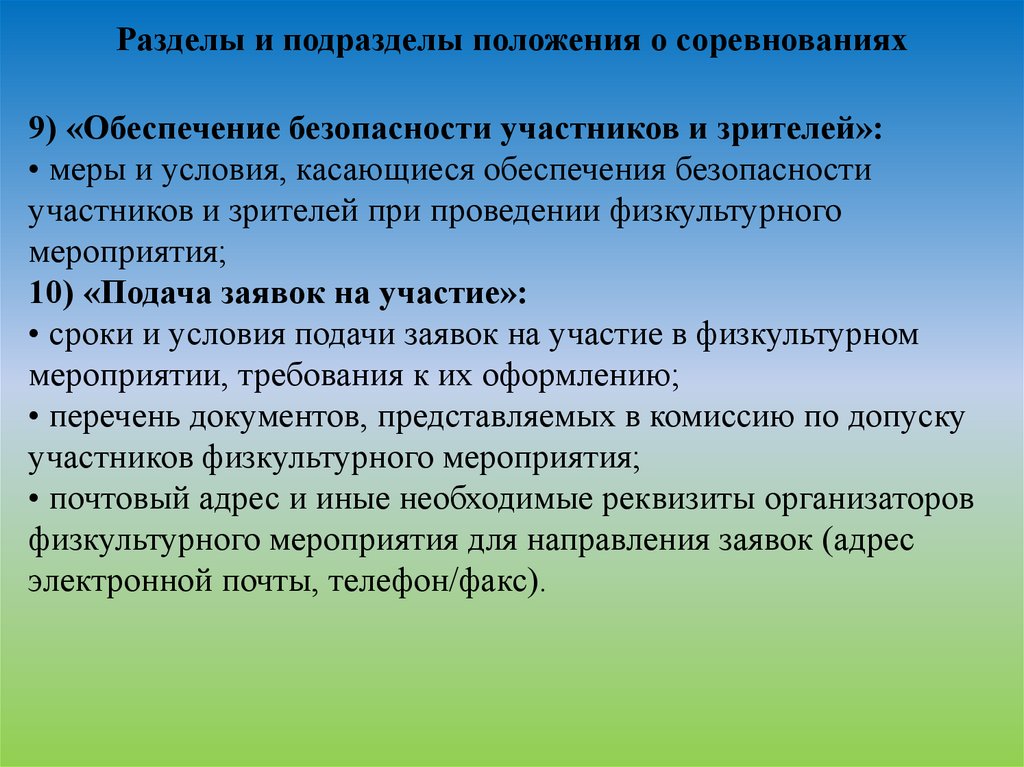 Разделы и подразделы положения о соревнованиях

9) «Обеспечение безопасности участников и зрителей»:
• меры и условия, касающиеся обеспечения безопасности участников и зрителей при проведении физкультурного мероприятия;
10) «Подача заявок на участие»:
• сроки и условия подачи заявок на участие в физкультурном мероприятии, требования к их оформлению;
• перечень документов, представляемых в комиссию по допуску участников физкультурного мероприятия;
• почтовый адрес и иные необходимые реквизиты организаторов физкультурного мероприятия для направления заявок (адрес электронной почты, телефон/факс).